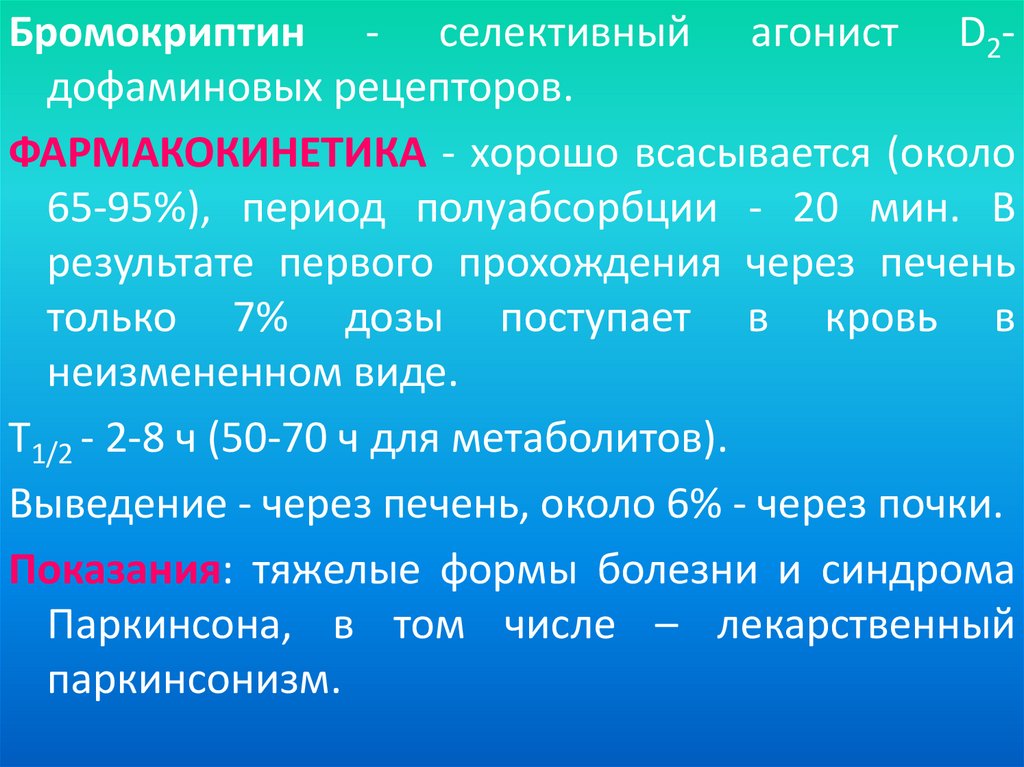 Бромокриптин - селективный агонист $D_2$-дофаминовых рецепторов.

ФАРМАКОКИНЕТИКА - хорошо всасывается (около 65-95%), период полуабсорбции - 20 мин. В результате первого прохождения через печень только 7% дозы поступает в кровь в неизмененном виде.

$T_{1/2}$ - 2-8 ч (50-70 ч для метаболитов).

Выведение - через печень, около 6% - через почки.

Показания: тяжелые формы болезни и синдрома Паркинсона, в том числе – лекарственный паркинсонизм.